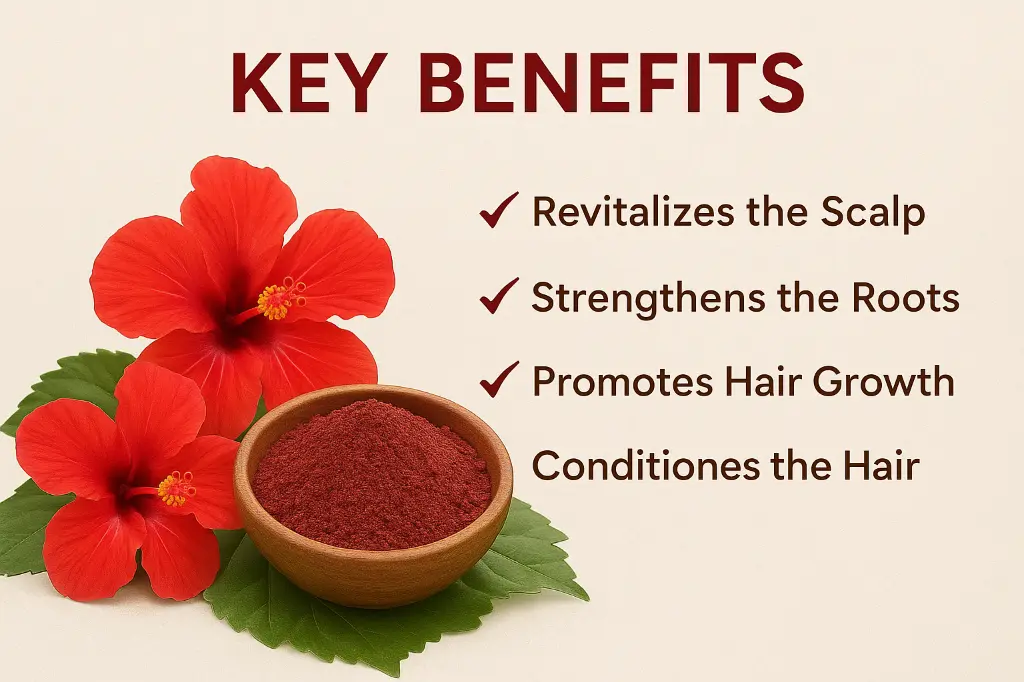 KEY BENEFITS

✓ Revitalizes the Scalp

✓ Strengthens the Roots

✓ Promotes Hair Growth

Conditiones the Hair